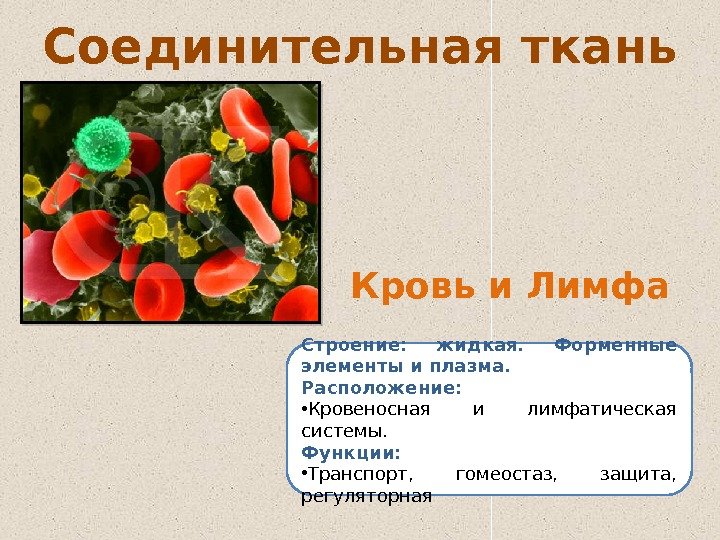 Соединительная ткань

Кровь и Лимфа

Строение: жидкая. Форменные элементы и плазма.
Расположение:
•Кровеносная и лимфатическая системы.
Функции:
•Транспорт, гомеостаз, защита, регуляторная